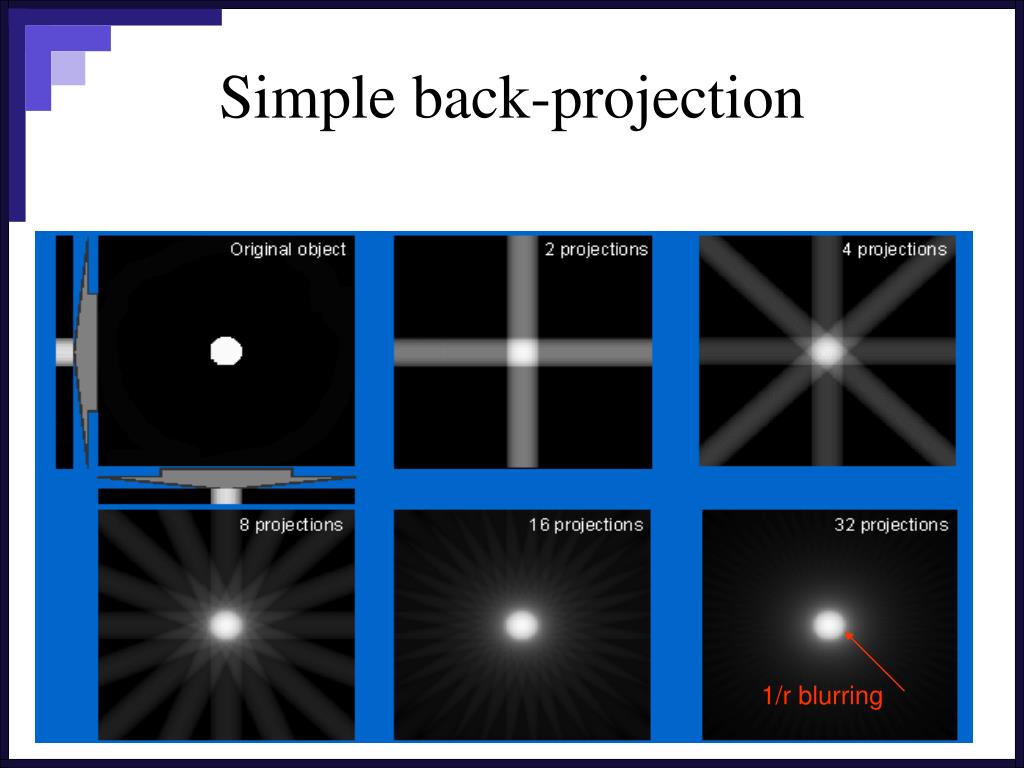 Simple back-projection

Original object

2 projections

4 projections

8 projections

16 projections

32 projections

1/r blurring